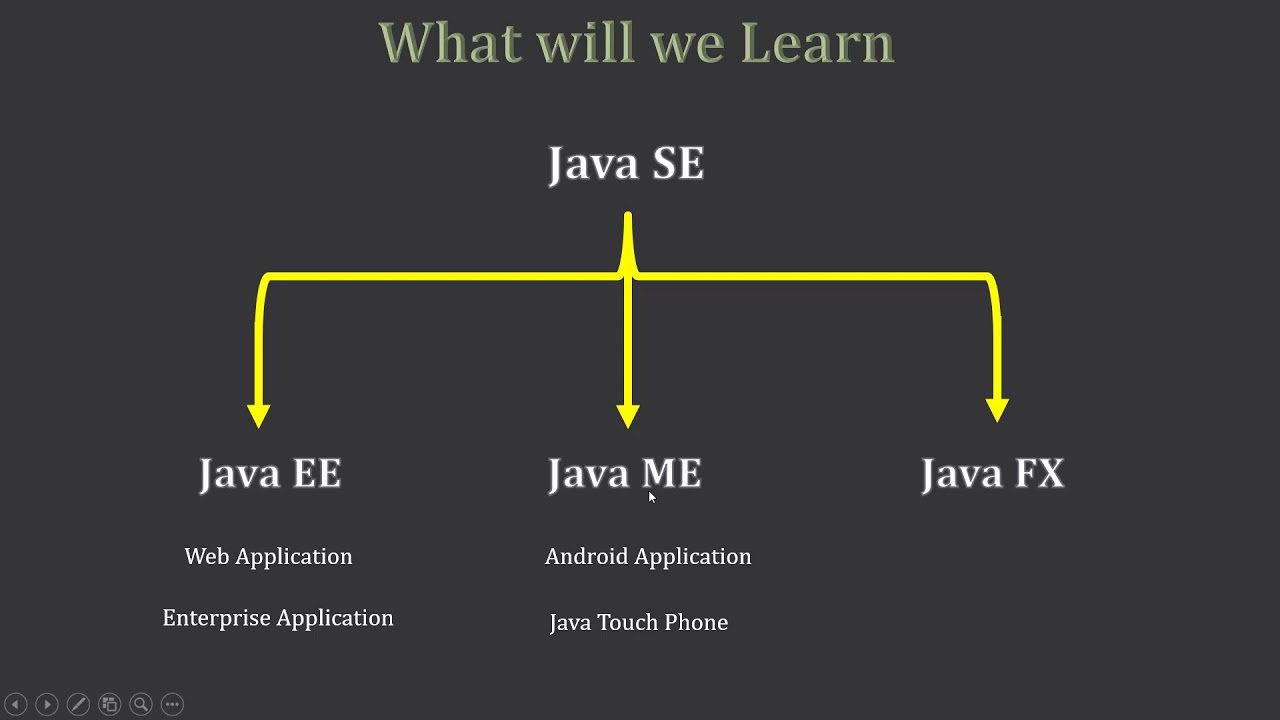 What will we Learn

Java SE

Java EE

Web Application

Enterprise Application

Java ME

Android Application

Java Touch Phone

Java FX